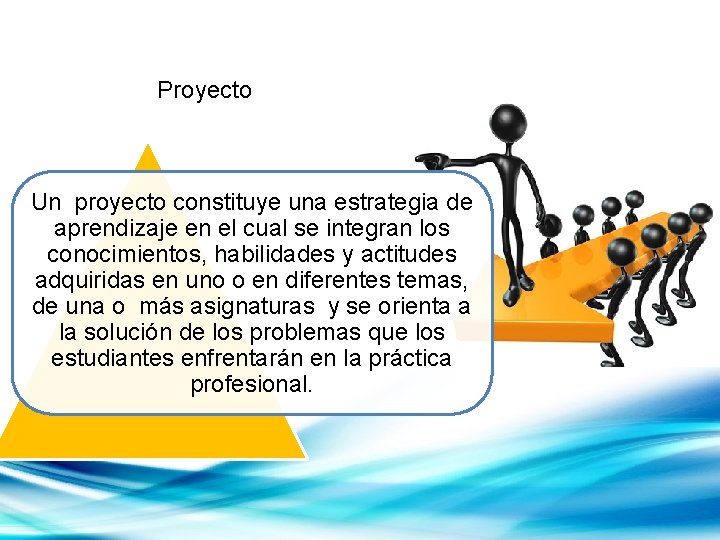 Proyecto

Un proyecto constituye una estrategia de aprendizaje en el cual se integran los conocimientos, habilidades y actitudes adquiridas en uno o en diferentes temas, de una o más asignaturas y se orienta a la solución de los problemas que los estudiantes enfrentarán en la práctica profesional.